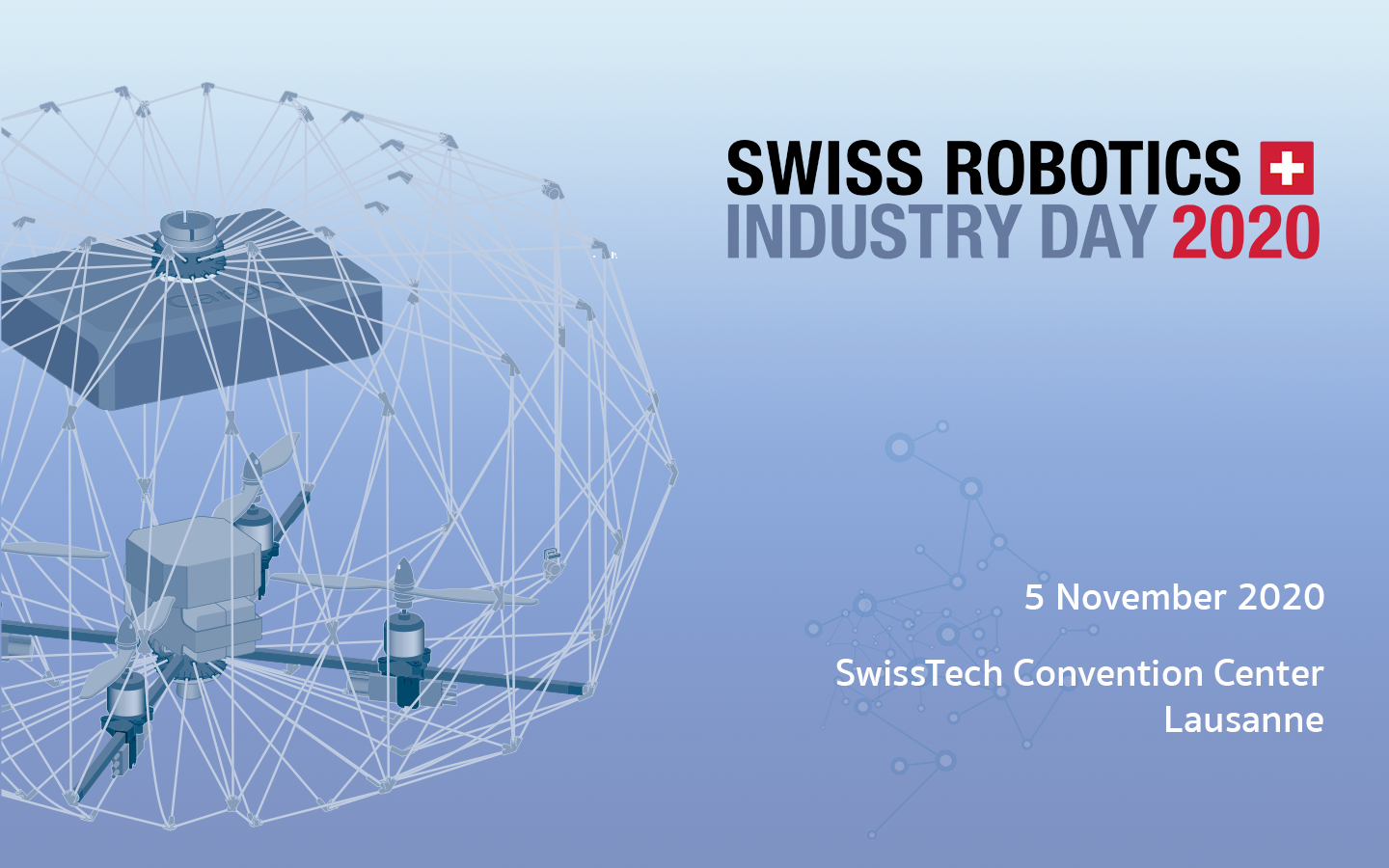 SWISS ROBOTICS
INDUSTRY DAY 2020

5 November 2020

SwissTech Convention Center
Lausanne